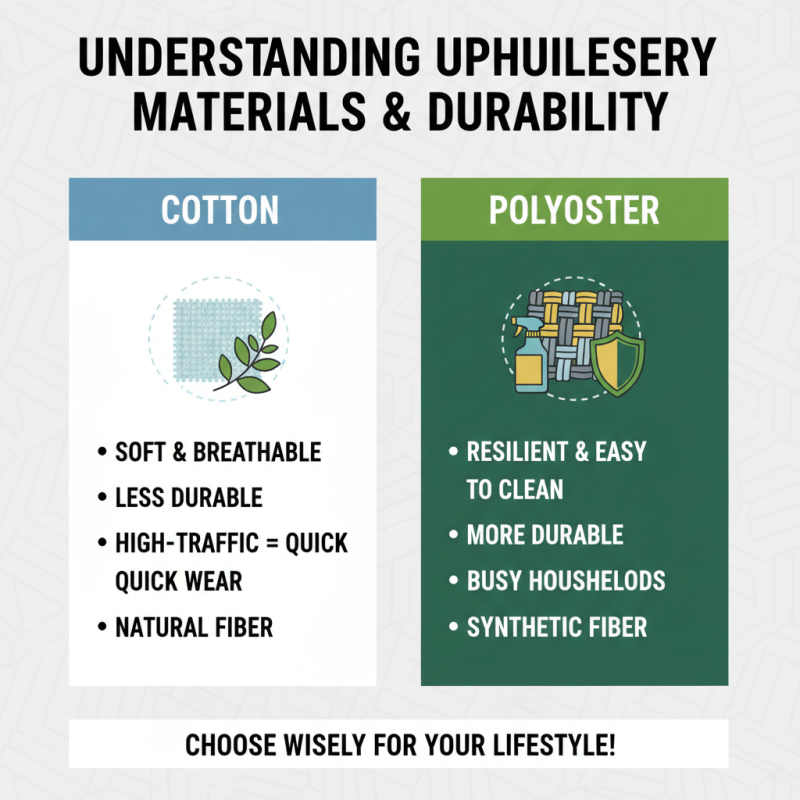 UNDERSTANDING UPHUILESERY MATERIALS & DURABILITY

COTTON

• SOFT & BREATHABLE
• LESS DURABLE
• HIGH-TRAFFIC = QUICK QUICK WEAR
• NATURAL FIBER

POLYOSTER

• RESILIENT & EASY TO CLEAN
• MORE DURABLE
• BUSY HOUSHELODS
• SYNTHETIC FIBER

CHOOSE WISELY FOR YOUR LIFESTYLE!